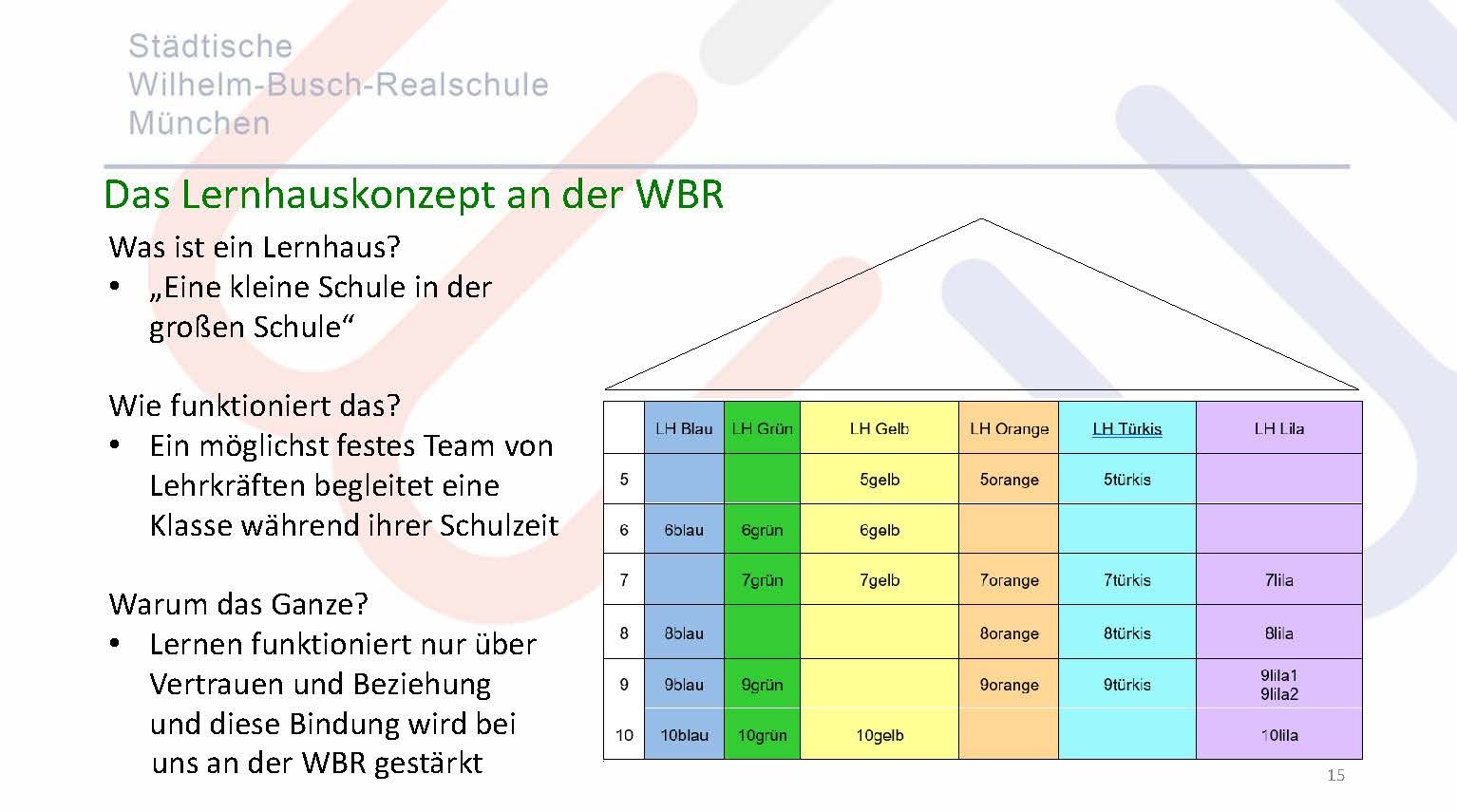 Städtische
Wilhelm-Busch-Realschule
München

Das Lernhauskonzept an der WBR

Was ist ein Lernhaus?
• „Eine kleine Schule in der großen Schule“

Wie funktioniert das?
• Ein möglichst festes Team von Lehrkräften begleitet eine Klasse während ihrer Schulzeit

Warum das Ganze?
• Lernen funktioniert nur über Vertrauen und Beziehung und diese Bindung wird bei uns an der WBR gestärkt

| | LH Blau | LH Grün | LH Gelb | LH Orange | LH Türkis | LH Lila |
|---|---|---|---|---|---|---|
| 5 | | | 5gelb | 5orange | 5türkis | |
| 6 | 6blau | 6grün | 6gelb | | | |
| 7 | | 7grün | 7gelb | 7orange | 7türkis | 7lila |
| 8 | 8blau | | | 8orange | 8türkis | 8lila |
| 9 | 9blau | 9grün | | 9orange | 9türkis | 9lila1 9lila2 |
| 10 | 10blau | 10grün | 10gelb | | | 10lila |

15